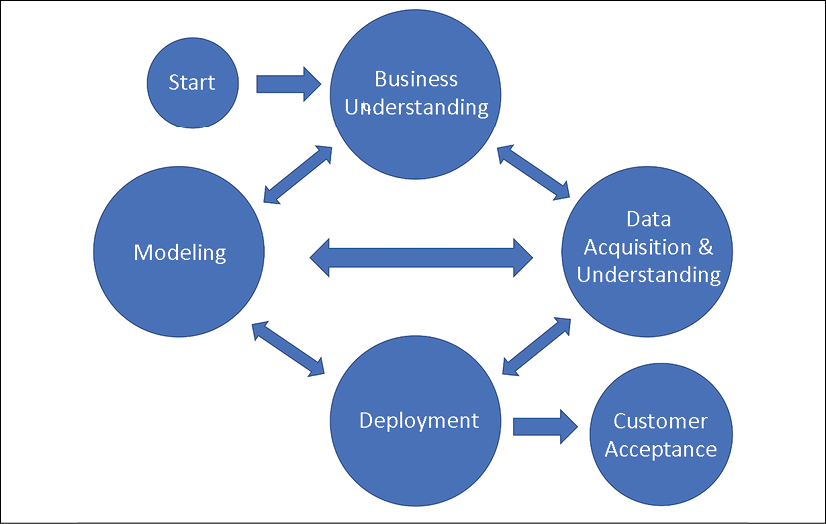 Start

Business Understanding

Modeling

Data Acquisition & Understanding

Deployment

Customer Acceptance